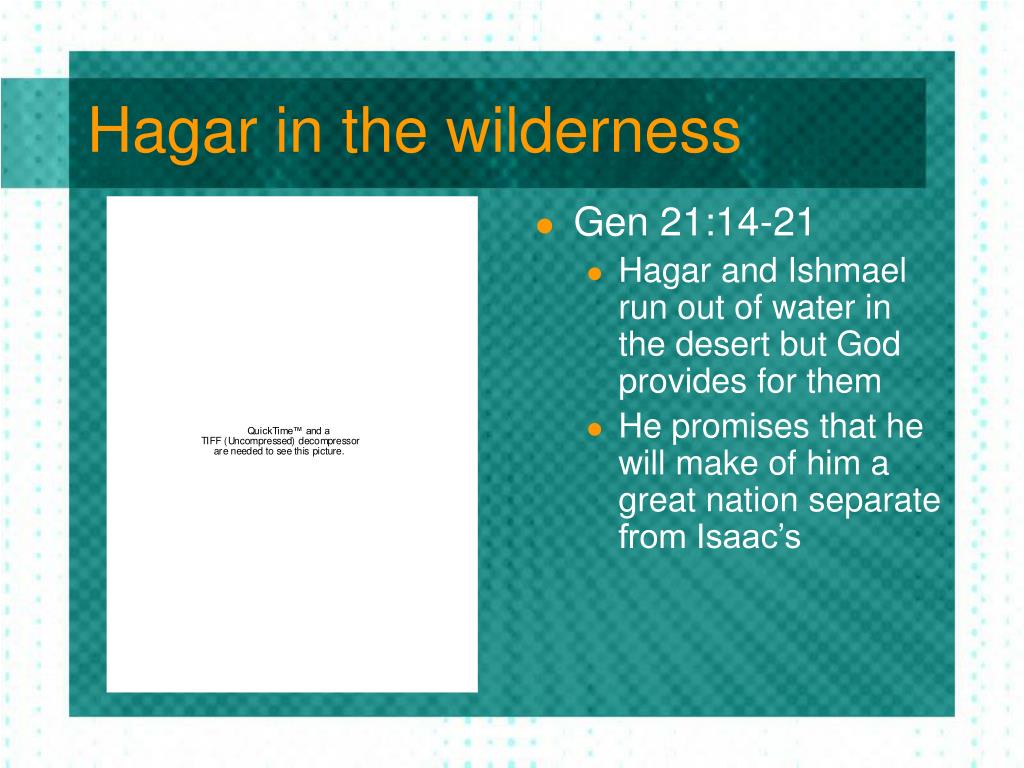 Hagar in the wilderness

QuickTime™ and a
TIFF (Uncompressed) decompressor
are needed to see this picture.

- Gen 21:14-21
  - Hagar and Ishmael run out of water in the desert but God provides for them
  - He promises that he will make of him a great nation separate from Isaac’s